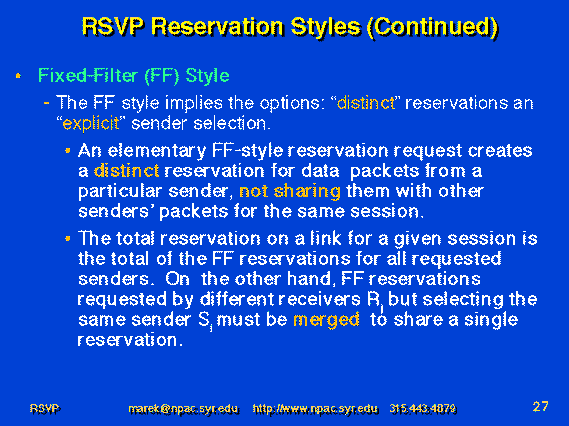 RSVP Reservation Styles (Continued)

• Fixed-Filter (FF) Style

- The FF style implies the options: "distinct" reservations an "explicit" sender selection.

• An elementary FF-style reservation request creates a distinct reservation for data packets from a particular sender, not sharing them with other senders' packets for the same session.

• The total reservation on a link for a given session is the total of the FF reservations for all requested senders. On the other hand, FF reservations requested by different receivers $R_j$ but selecting the same sender $S_i$ must be merged to share a single reservation.

RSVP marek@npac.syr.edu http://www.npac.syr.edu 315.443.4879 27